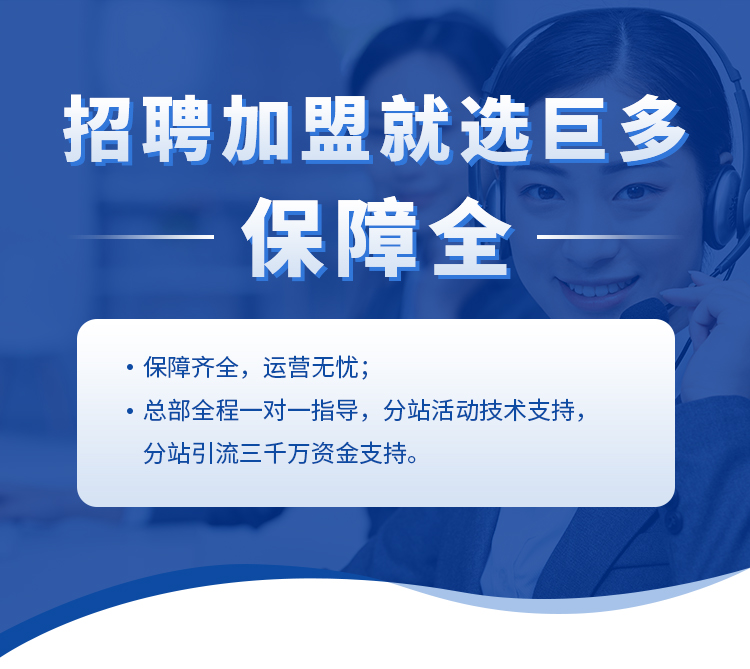 招聘加盟就选巨多

保障全

• 保障齐全，运营无忧；

• 总部全程一对一指导，分站活动技术支持，分站引流三千万资金支持。